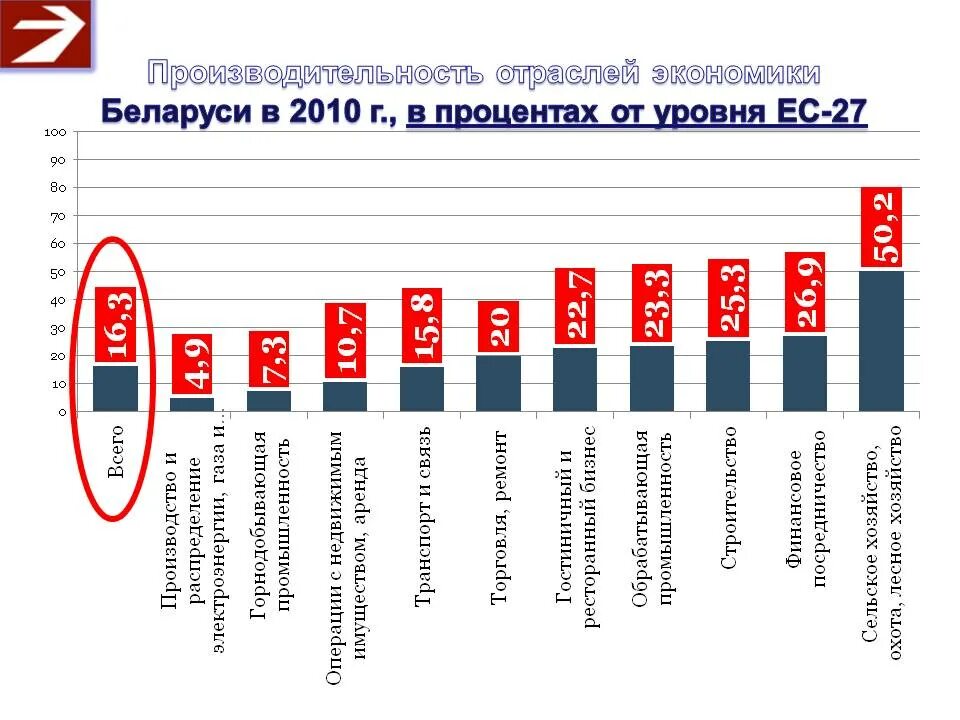 Производительность отраслей экономики Беларуси в 2010 г., в процентах от уровня ЕС-27

100
90
80
70
60
50
40
30
20
10
0

16,3
4,9
7,3
10,7
15,8
20
22,7
23,3
25,3
26,9
50,2

Всего
Производство и распределение электроэнергии, газа и...
Горнодобывающая промышленность
Операции с недвижимым имуществом, аренда
Транспорт и связь
Торговля, ремонт
Гостиничный и ресторанный бизнес
Обрабатывающая промышленность
Строительство
Финансовое посредничество
Сельское хозяйство, охота, лесное хозяйство